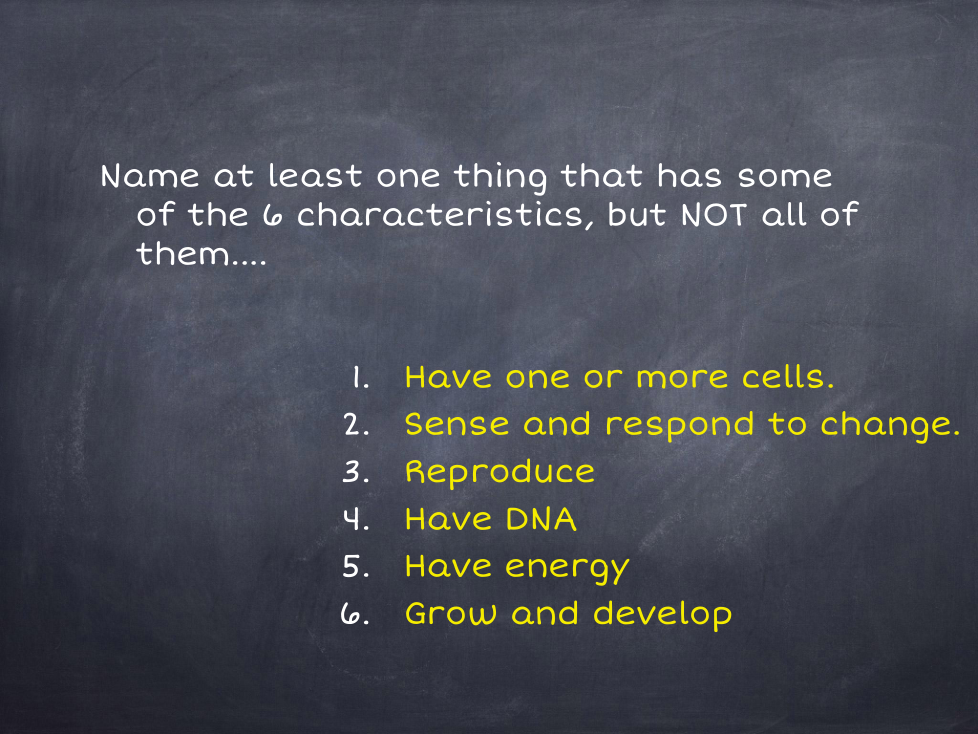 Name at least one thing that has some of the 6 characteristics, but NOT all of them....

1. Have one or more cells.
2. Sense and respond to change.
3. Reproduce
4. Have DNA
5. Have energy
6. Grow and develop